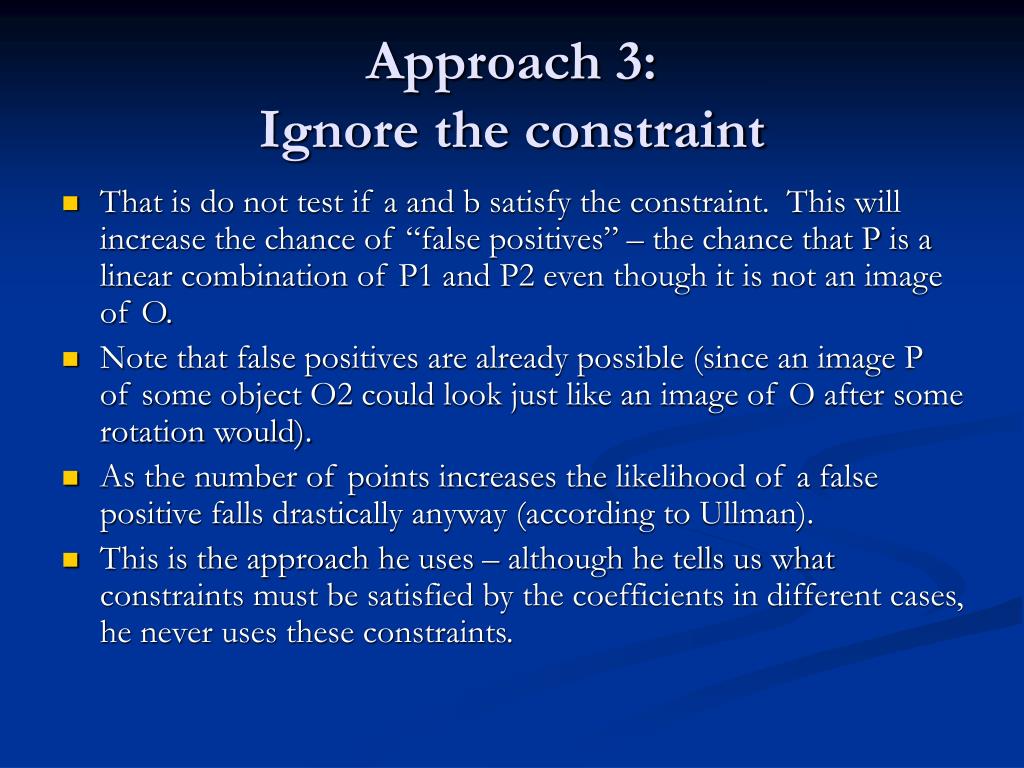 Approach 3:
Ignore the constraint

- That is do not test if a and b satisfy the constraint. This will increase the chance of “false positives” – the chance that P is a linear combination of P1 and P2 even though it is not an image of O.
- Note that false positives are already possible (since an image P of some object O2 could look just like an image of O after some rotation would).
- As the number of points increases the likelihood of a false positive falls drastically anyway (according to Ullman).
- This is the approach he uses – although he tells us what constraints must be satisfied by the coefficients in different cases, he never uses these constraints.